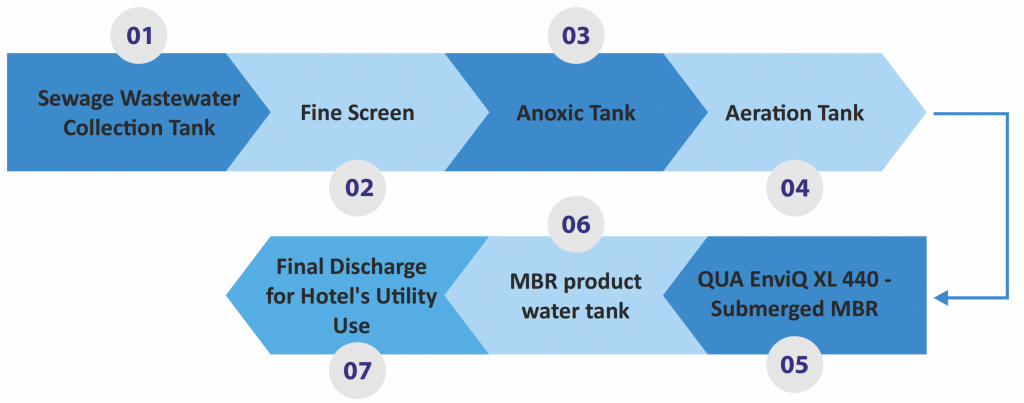 01
Sewage Wastewater Collection Tank

02
Fine Screen

03
Anoxic Tank

04
Aeration Tank

05
QUA EnviQ XL 440 - Submerged MBR

06
MBR product water tank

07
Final Discharge for Hotel's Utility Use